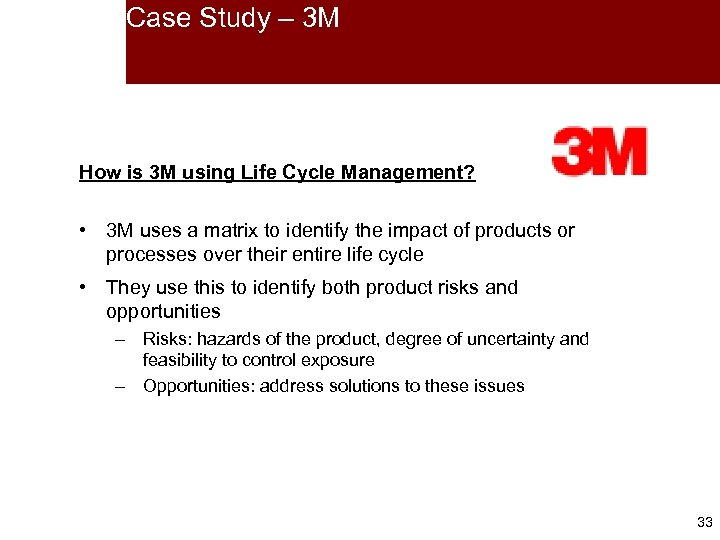 Case Study – 3M

3M

How is 3M using Life Cycle Management?

• 3M uses a matrix to identify the impact of products or processes over their entire life cycle

• They use this to identify both product risks and opportunities

– Risks: hazards of the product, degree of uncertainty and feasibility to control exposure

– Opportunities: address solutions to these issues

33